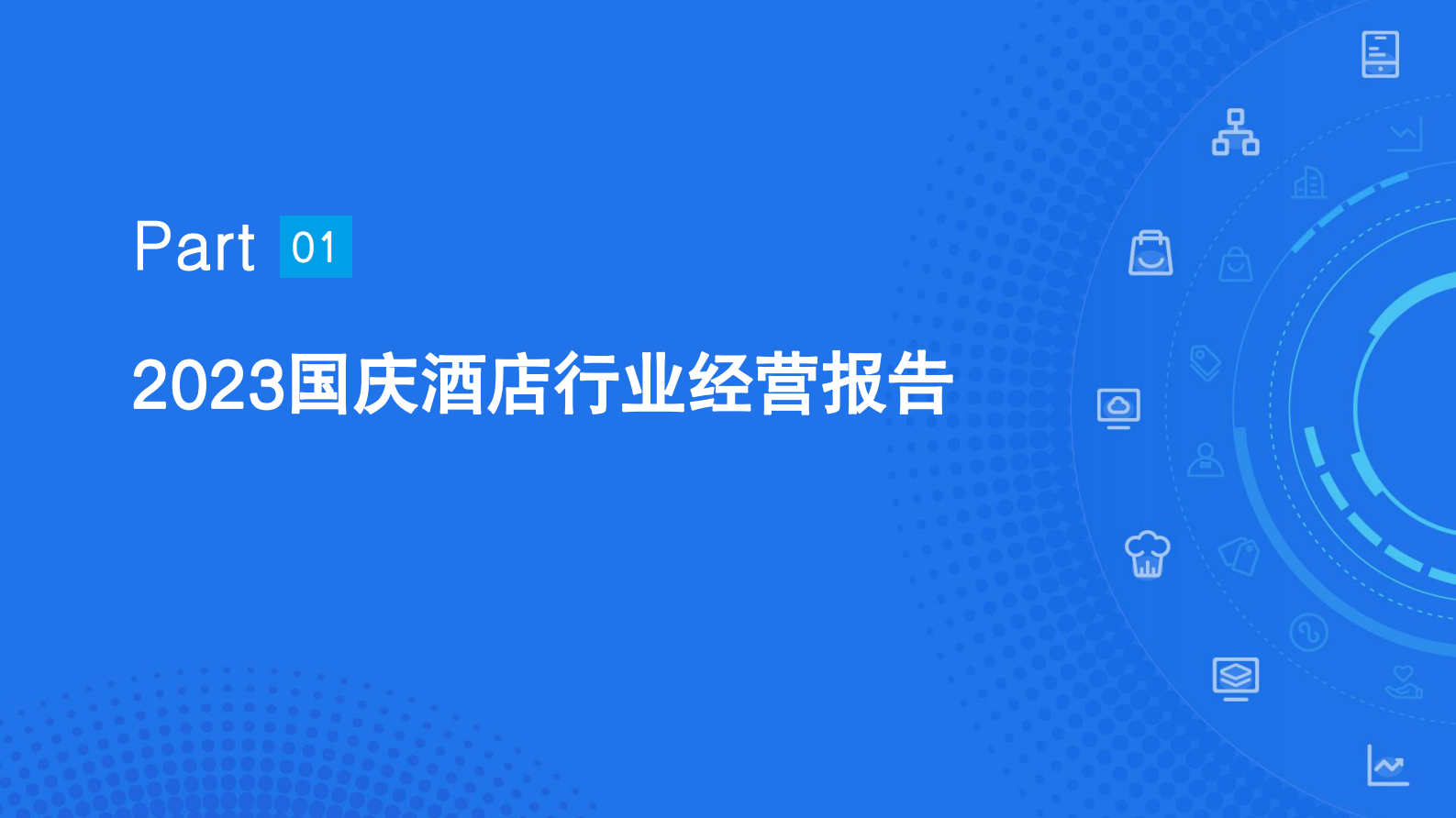 Part 01

2023国庆酒店行业经营报告